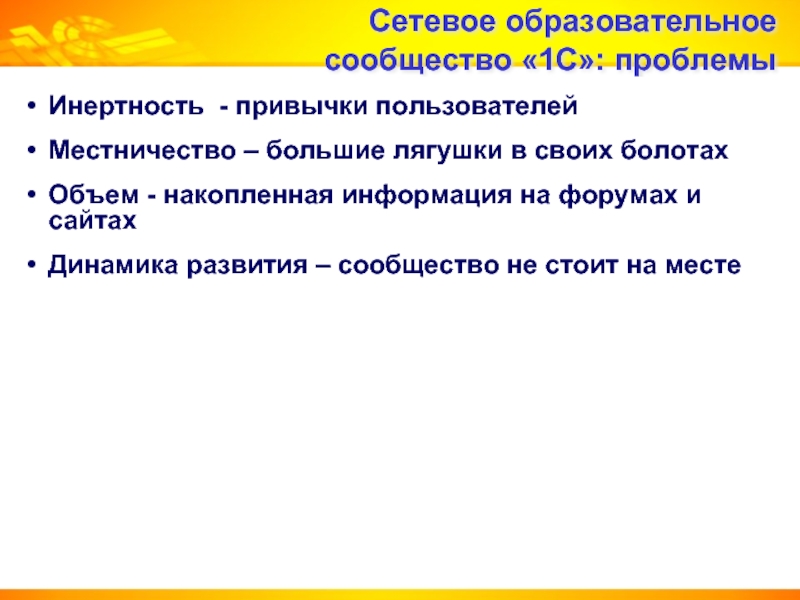 Сетевое образовательное сообщество «1С»: проблемы

• Инертность - привычки пользователей
• Местничество – большие лягушки в своих болотах
• Объем - накопленная информация на форумах и сайтах
• Динамика развития – сообщество не стоит на месте